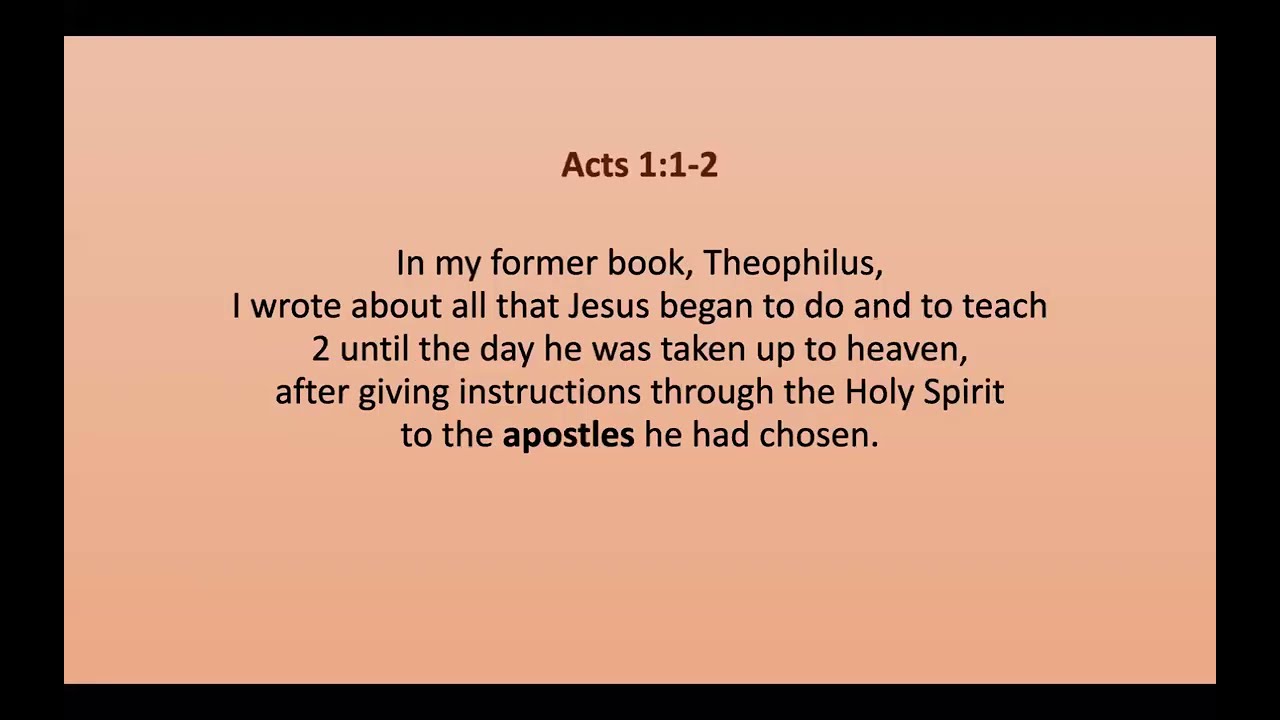 Acts 1:1-2

In my former book, Theophilus,
I wrote about all that Jesus began to do and to teach
2 until the day he was taken up to heaven,
after giving instructions through the Holy Spirit
to the apostles he had chosen.